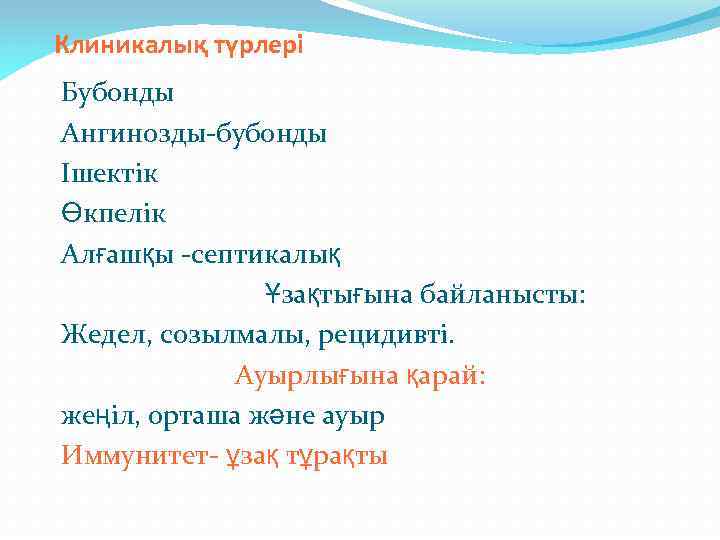 Клиникалық түрлері

Бубонды

Ангинозды-бубонды

Ішектік

Өкпелік

Алғашқы -септикалық

Ұзақтығына байланысты:

Жедел, созылмалы, рецидивті.

Ауырлығына қарай:

жеңіл, орташа және ауыр

Иммунитет- ұзақ тұрақты